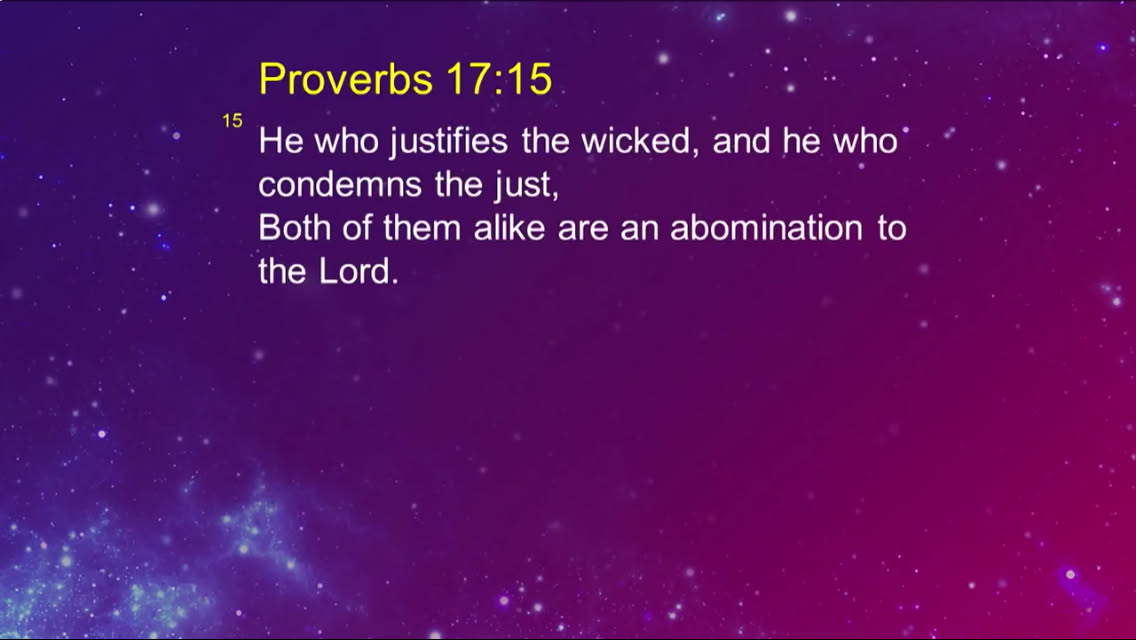 Proverbs 17:15

15 He who justifies the wicked, and he who condemns the just,
Both of them alike are an abomination to the Lord.